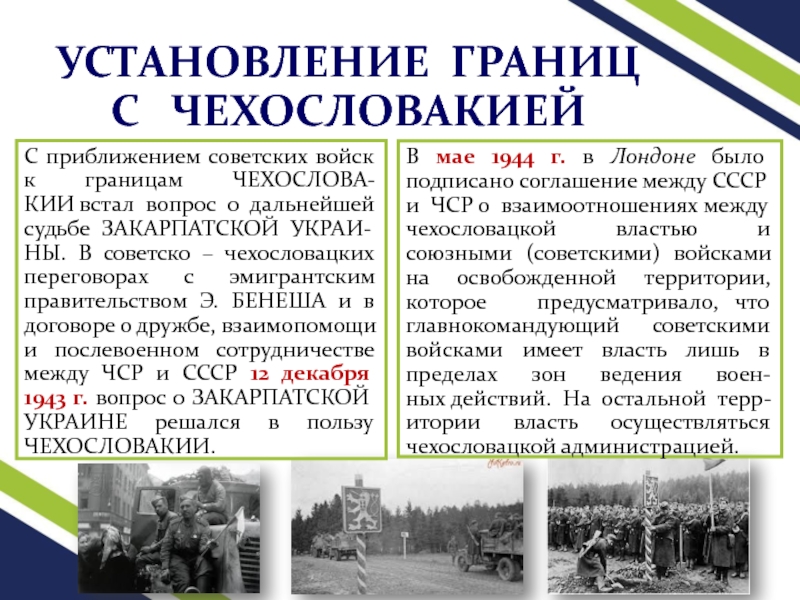 УСТАНОВЛЕНИЕ ГРАНИЦ С ЧЕХОСЛОВАКИЕЙ

С приближением советских войск к границам ЧЕХОСЛОВАКИИ встал вопрос о дальнейшей судьбе ЗАКАРПАТСКОЙ УКРАИНЫ. В советско – чехословацких переговорах с эмигрантским правительством Э. БЕНЕША и в договоре о дружбе, взаимопомощи и послевоенном сотрудничестве между ЧСР и СССР 12 декабря 1943 г. вопрос о ЗАКАРПАТСКОЙ УКРАИНЕ решался в пользу ЧЕХОСЛОВАКИИ.

В мае 1944 г. в Лондоне было подписано соглашение между СССР и ЧСР о взаимоотношениях между чехословацкой властью и союзными (советскими) войсками на освобожденной территории, которое предусматривало, что главнокомандующий советскими войсками имеет власть лишь в пределах зон ведения военных действий. На остальной территории власть осуществляться чехословацкой администрацией.